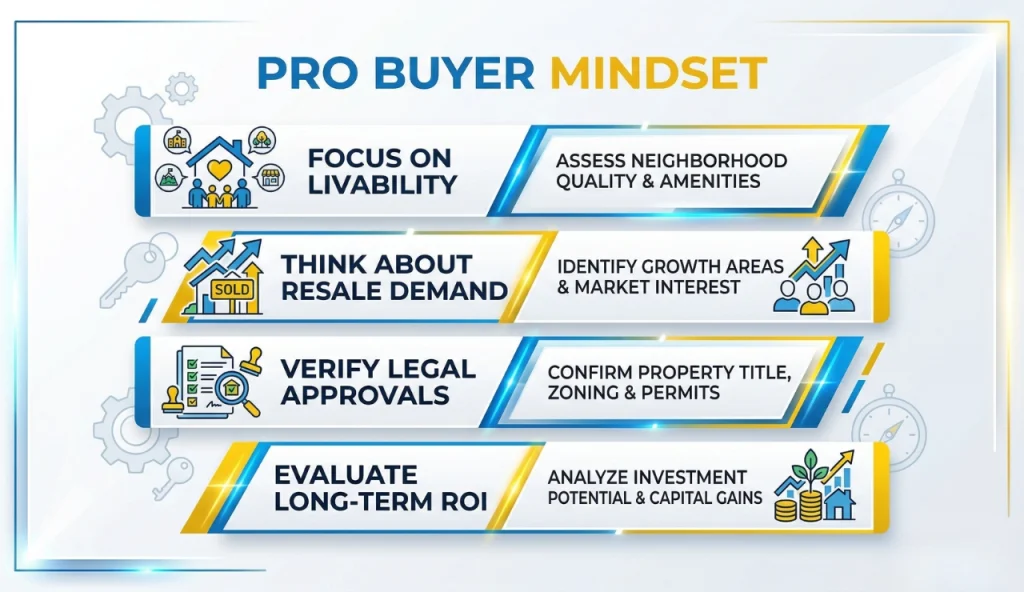 PRO BUYER MINDSET

FOCUS ON LIVABILITY

ASSESS NEIGHBORHOOD QUALITY & AMENITIES

SOLD

THINK ABOUT RESALE DEMAND

IDENTIFY GROWTH AREAS & MARKET INTEREST

VERIFY LEGAL APPROVALS

CONFIRM PROPERTY TITLE, ZONING & PERMITS

EVALUATE LONG-TERM ROI

ANALYZE INVESTMENT POTENTIAL & CAPITAL GAINS